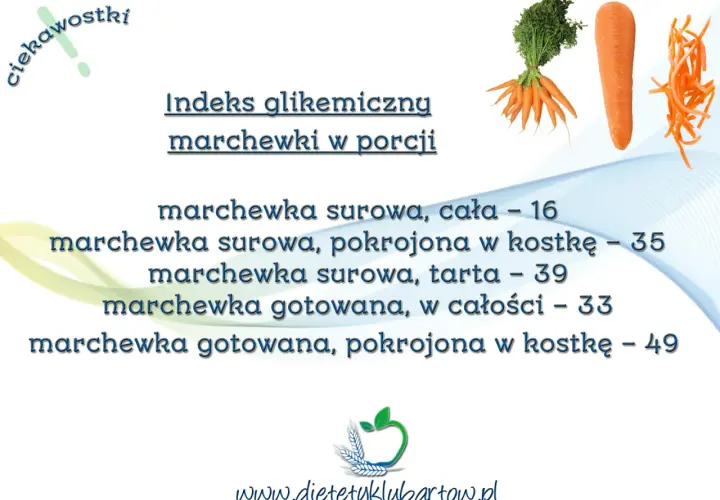 ciekawostki

Indeks glikemiczny marchewki w porcji

marchewka surowa, cała – 16
marchewka surowa, pokrojona w kostkę – 35
marchewka surowa, tarta – 39
marchewka gotowana, w całości – 33
marchewka gotowana, pokrojona w kostkę – 49

www.dietetyklubartow.pl